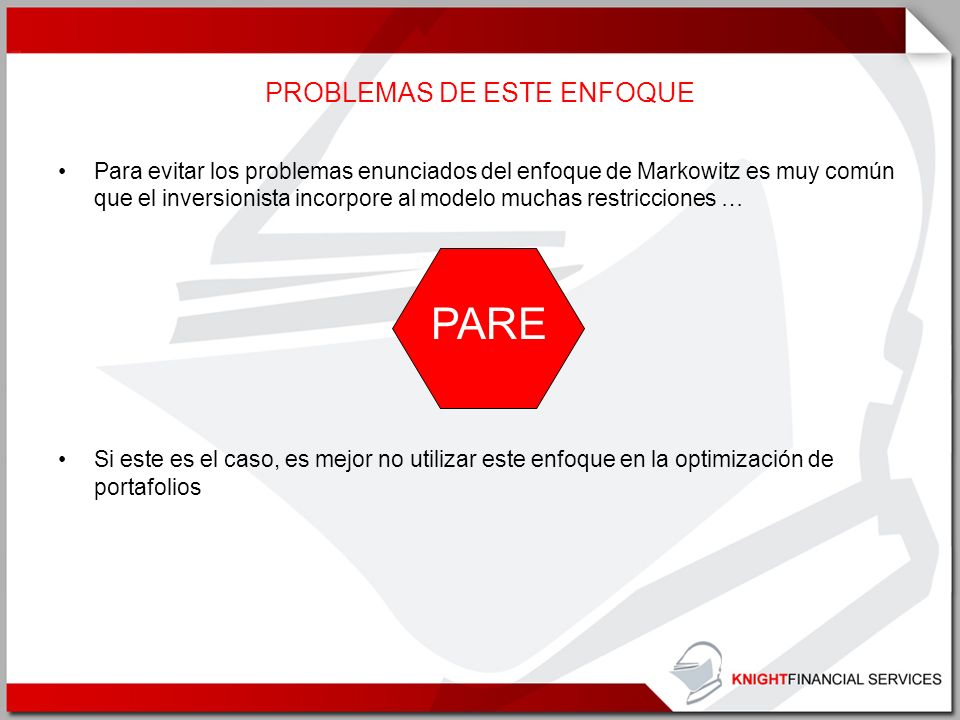 PROBLEMAS DE ESTE ENFOQUE

• Para evitar los problemas enunciados del enfoque de Markowitz es muy común que el inversionista incorpore al modelo muchas restricciones …

PARE

• Si este es el caso, es mejor no utilizar este enfoque en la optimización de portafolios

KNIGHTFINANCIAL SERVICES